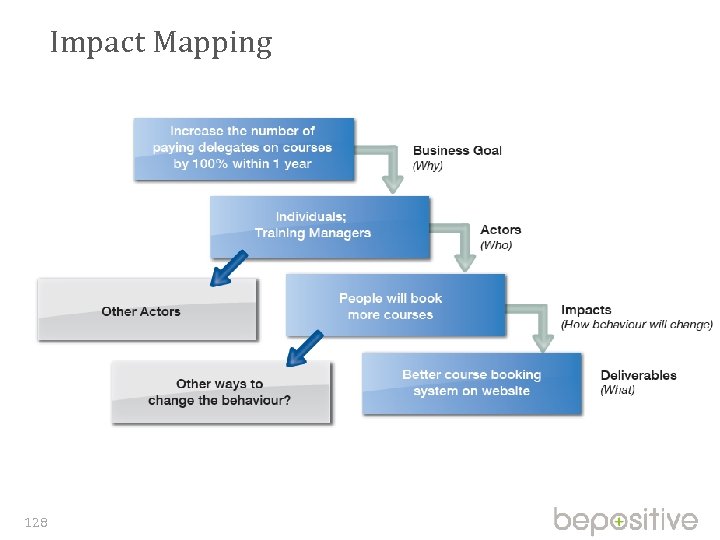 Impact Mapping

Increase the number of paying delegates on courses by 100% within 1 year

Business Goal
(Why)

Individuals;
Training Managers

Actors
(Who)

Other Actors

People will book more courses

Impacts
(How behaviour will change)

Other ways to change the behaviour?

Better course booking system on website

Deliverables
(What)

128

bepositive